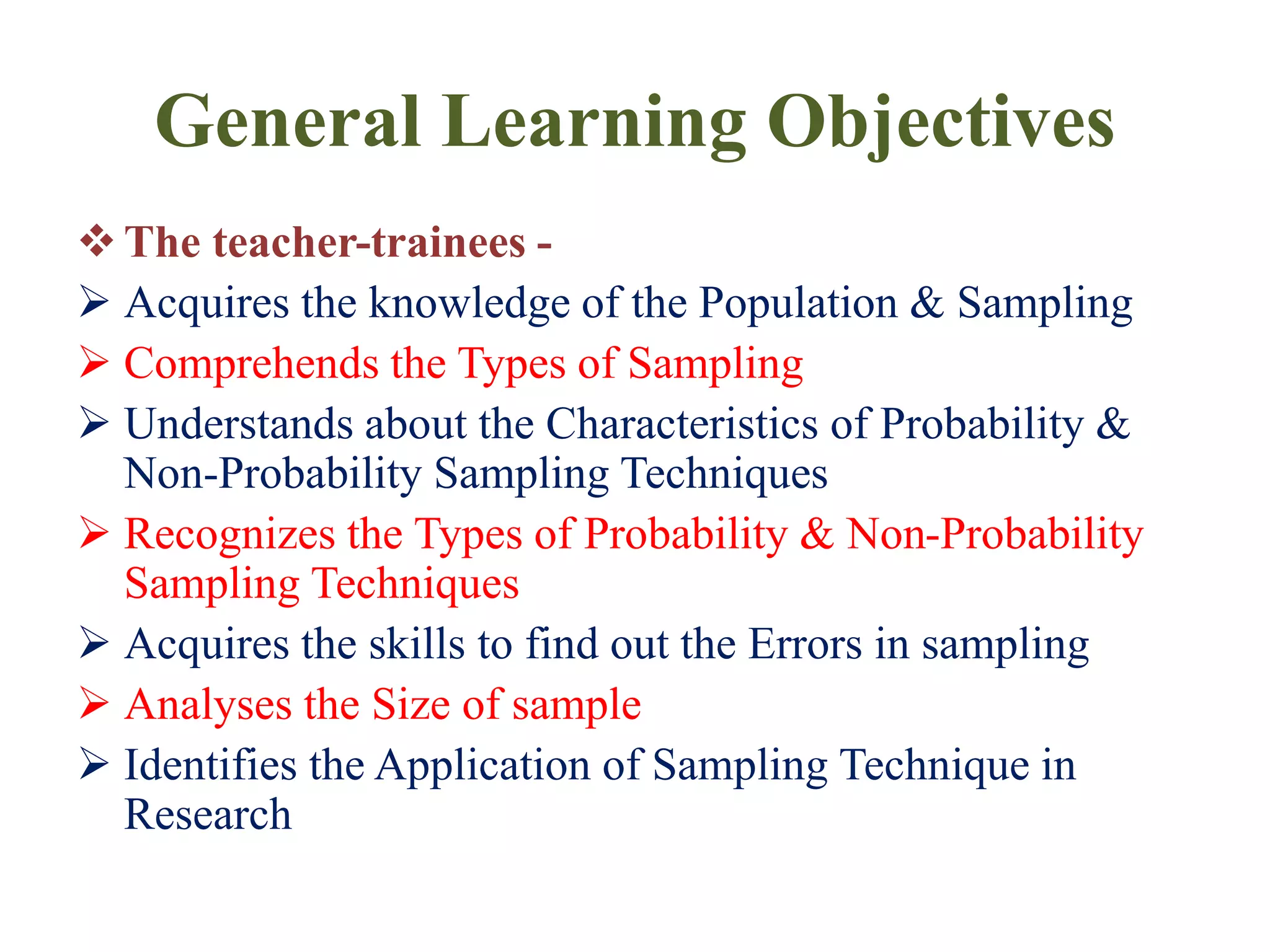 General Learning Objectives

❖ The teacher-trainees -

➢ Acquires the knowledge of the Population & Sampling

➢ Comprehends the Types of Sampling

➢ Understands about the Characteristics of Probability & Non-Probability Sampling Techniques

➢ Recognizes the Types of Probability & Non-Probability Sampling Techniques

➢ Acquires the skills to find out the Errors in sampling

➢ Analyses the Size of sample

➢ Identifies the Application of Sampling Technique in Research